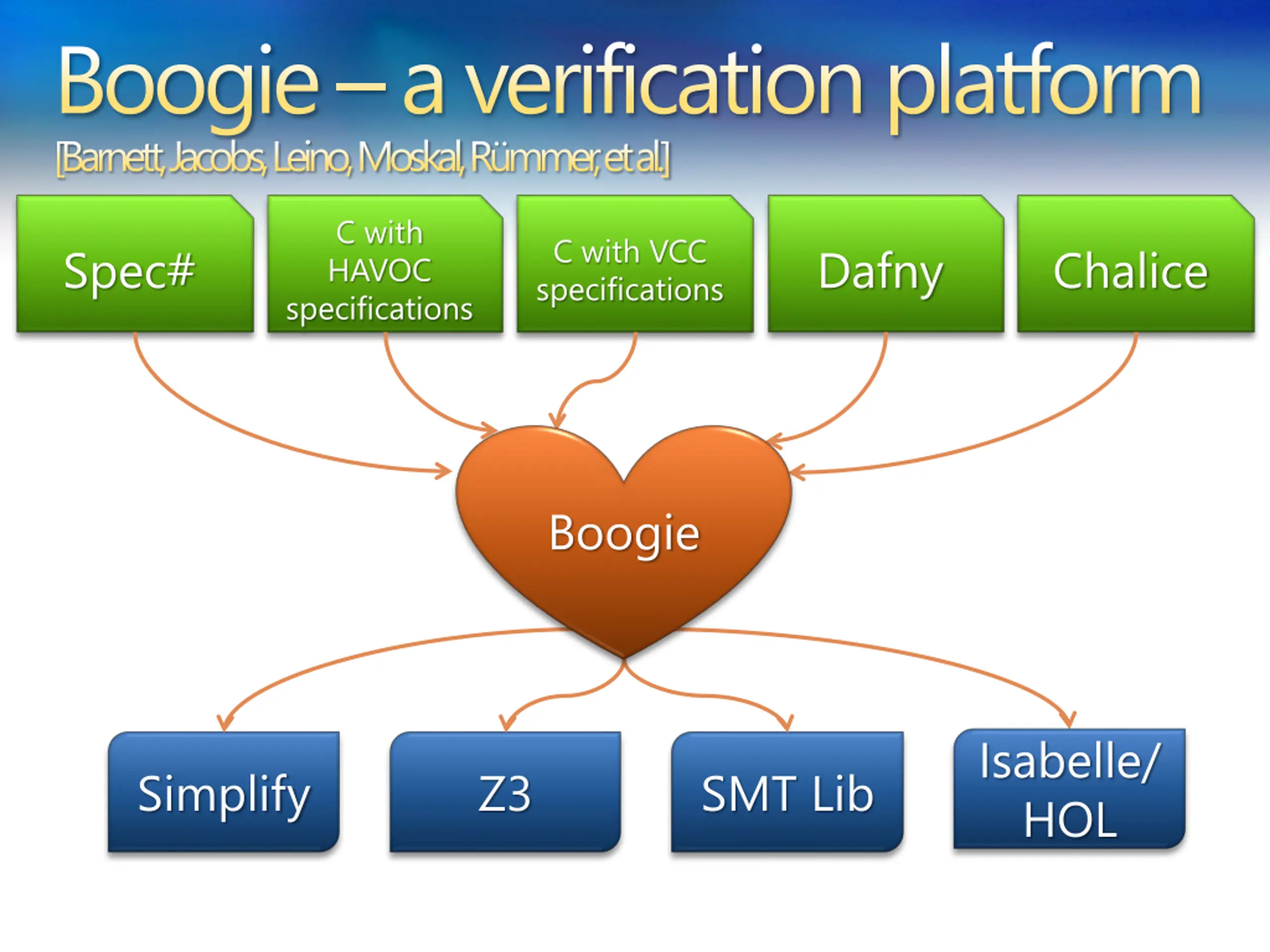 Boogie – a verification platform

[Barnett, Jacobs, Leino, Moskal, Rümmer, et al.]

Spec#

C with HAVOC specifications

C with VCC specifications

Dafny

Chalice

Boogie

Simplify

Z3

SMT Lib

Isabelle/ HOL